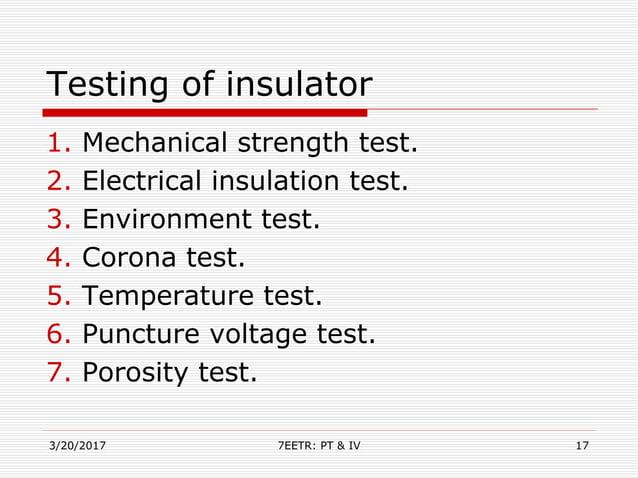 Testing of insulator

1. Mechanical strength test.
2. Electrical insulation test.
3. Environment test.
4. Corona test.
5. Temperature test.
6. Puncture voltage test.
7. Porosity test.

3/20/2017 7EETR: PT & IV 17